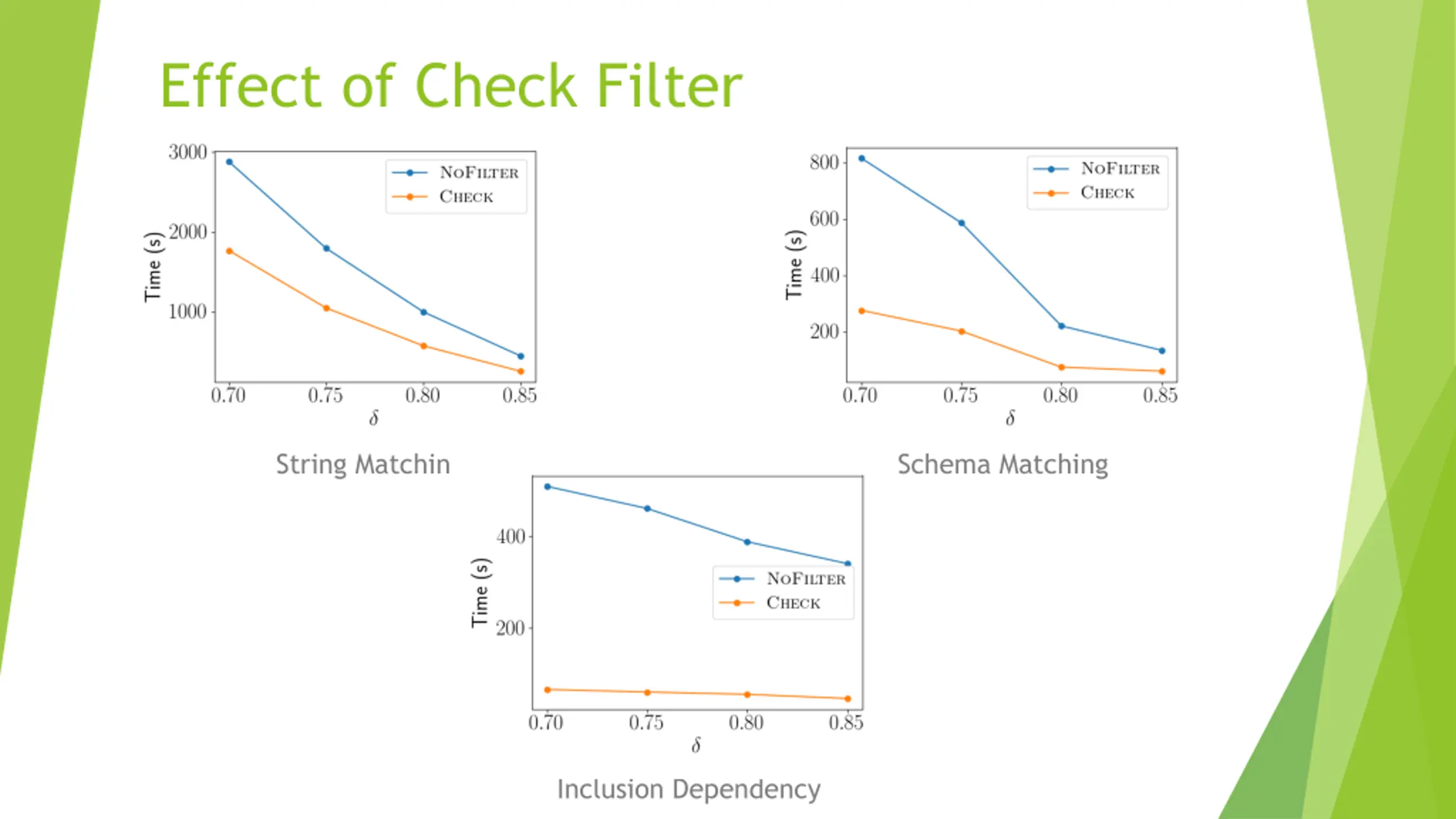 Effect of Check Filter

3000
2000
1000
Time (s)
NoFilter
Check
0.70 0.75 0.80 0.85
$\delta$

String Matchin

800
600
400
200
Time (s)
NoFilter
Check
0.70 0.75 0.80 0.85
$\delta$

Schema Matching

400
200
Time (s)
NoFilter
Check
0.70 0.75 0.80 0.85
$\delta$

Inclusion Dependency